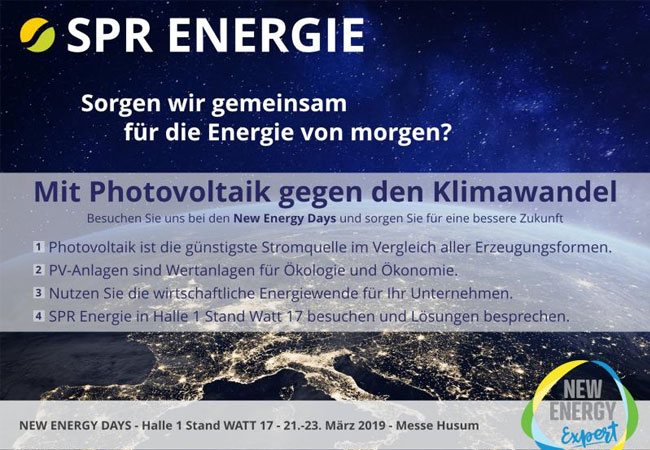 SPR ENERGIE

Sorgen wir gemeinsam für die Energie von morgen?

Mit Photovoltaik gegen den Klimawandel

Besuchen Sie uns bei den New Energy Days und sorgen Sie für eine bessere Zukunft

1 Photovoltaik ist die günstigste Stromquelle im Vergleich aller Erzeugungsformen.
2 PV-Anlagen sind Wertanlagen für Ökologie und Ökonomie.
3 Nutzen Sie die wirtschaftliche Energiewende für Ihr Unternehmen.
4 SPR Energie in Halle 1 Stand Watt 17 besuchen und Lösungen besprechen.

NEW ENERGY DAYS - Halle 1 Stand WATT 17 - 21.-23. März 2019 - Messe Husum

NEW ENERGY Expert